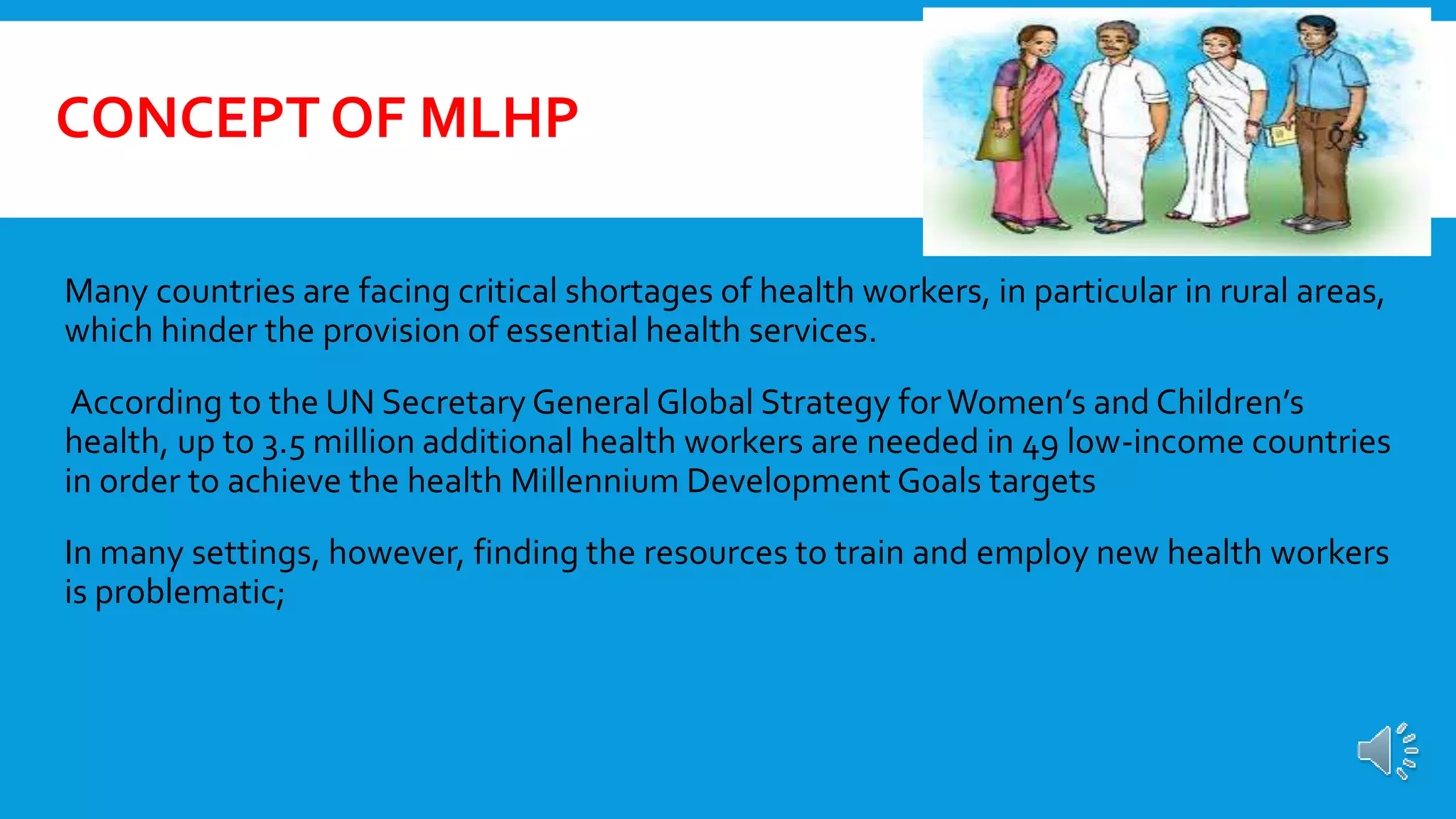 CONCEPT OF MLHP

Many countries are facing critical shortages of health workers, in particular in rural areas, which hinder the provision of essential health services.

According to the UN Secretary General Global Strategy for Women's and Children's health, up to 3.5 million additional health workers are needed in 49 low-income countries in order to achieve the health Millennium Development Goals targets

In many settings, however, finding the resources to train and employ new health workers is problematic;